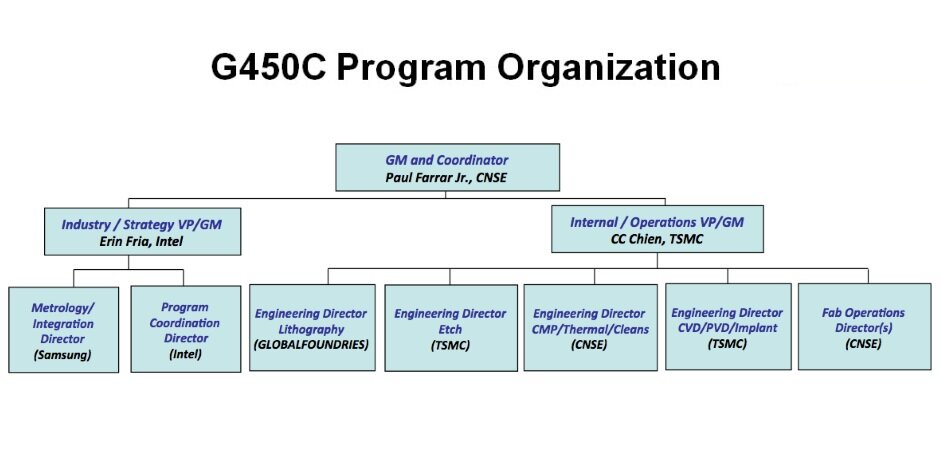 G450C Program Organization

GM and Coordinator
Paul Farrar Jr., CNSE

Industry / Strategy VP/GM
Erin Fria, Intel

Internal / Operations VP/GM
CC Chien, TSMC

Metrology/ Integration Director
(Samsung)

Program Coordination Director
(Intel)

Engineering Director Lithography
(GLOBALFOUNDRIES)

Engineering Director Etch
(TSMC)

Engineering Director CMP/Thermal/Cleans
(CNSE)

Engineering Director CVD/PVD/Implant
(TSMC)

Fab Operations Director(s)
(CNSE)